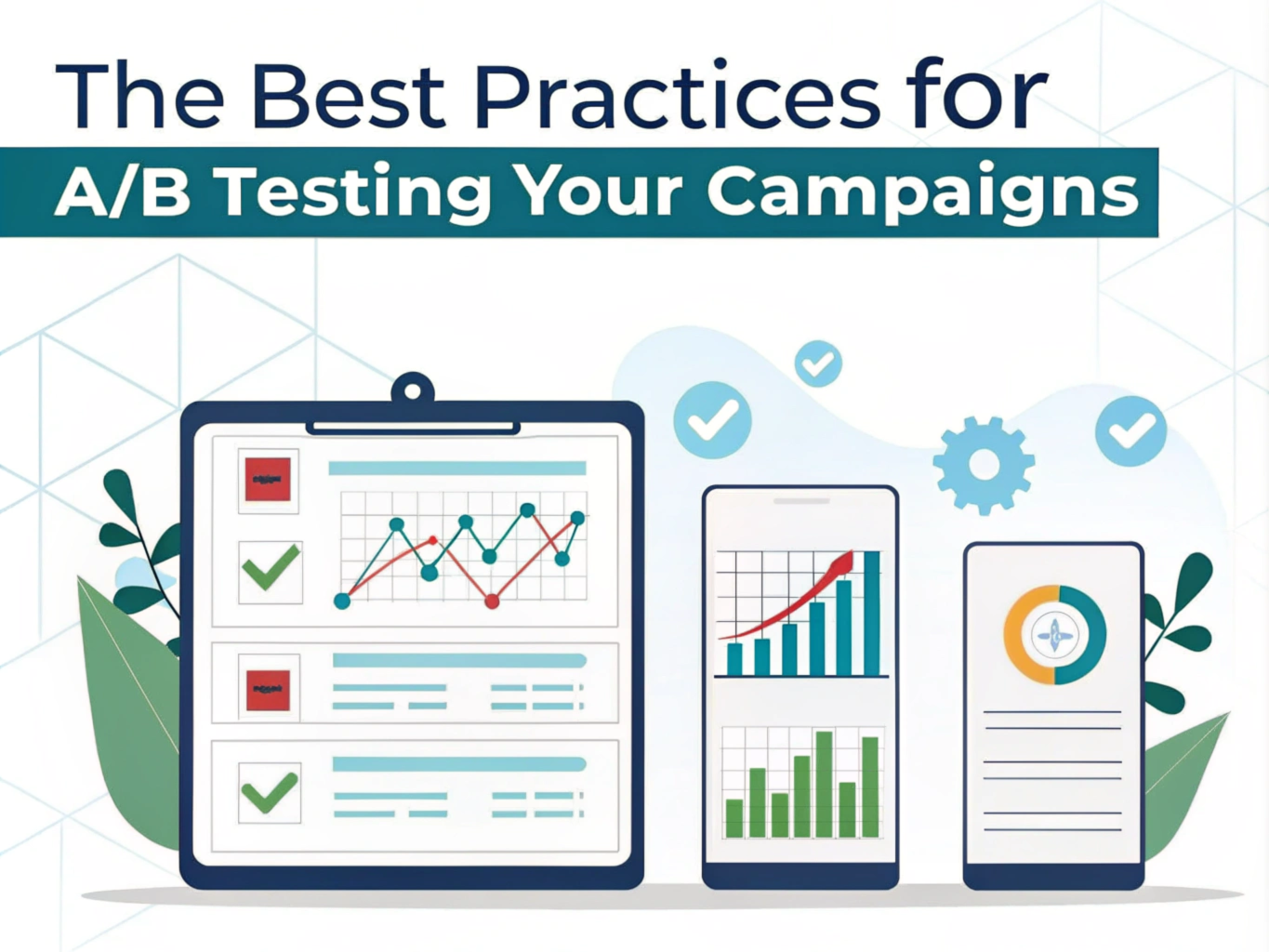 The Best Practices for
A/B Testing Your Campaigns